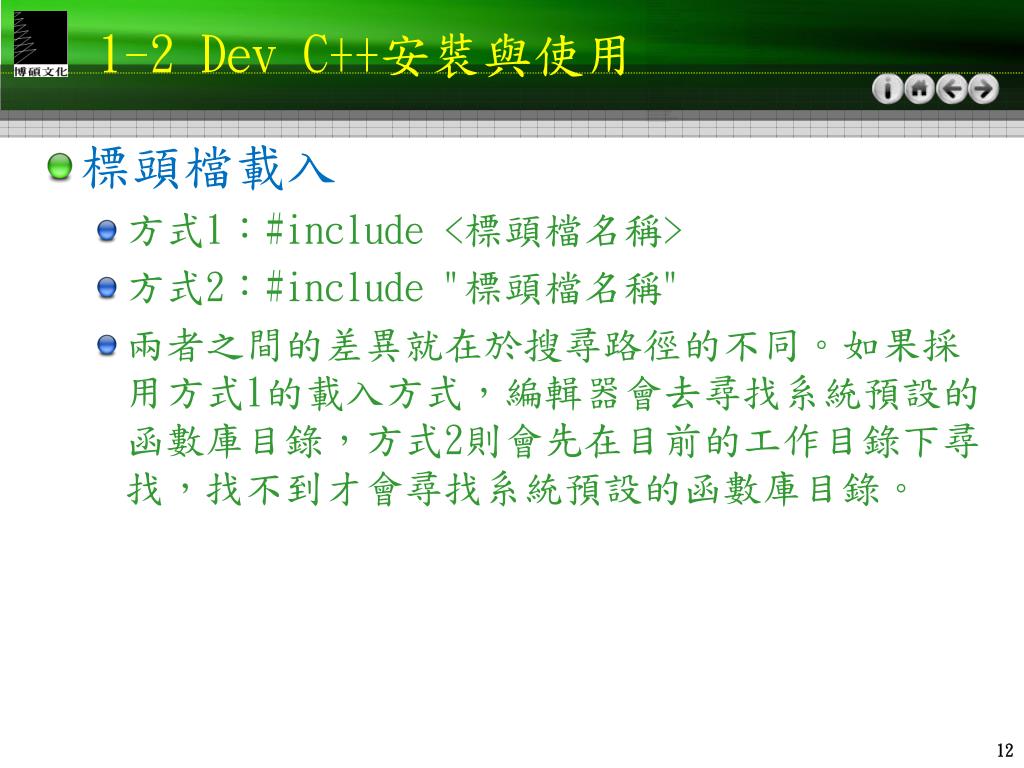 博碩文化

1-2 Dev C++安裝與使用

標頭檔載入

方式1：#include <標頭檔名稱>

方式2：#include "標頭檔名稱"

兩者之間的差異就在於搜尋路徑的不同。如果採用方式1的載入方式，編輯器會去尋找系統預設的函數庫目錄，方式2則會先在目前的工作目錄下尋找，找不到才會尋找系統預設的函數庫目錄。

12